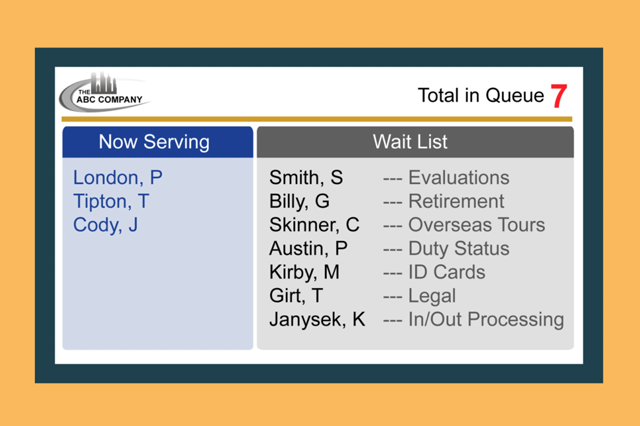 THE ABC COMPANY

Total in Queue 7

Now Serving

London, P
Tipton, T
Cody, J

Wait List

Smith, S --- Evaluations
Billy, G --- Retirement
Skinner, C --- Overseas Tours
Austin, P --- Duty Status
Kirby, M --- ID Cards
Girt, T --- Legal
Janysek, K --- In/Out Processing